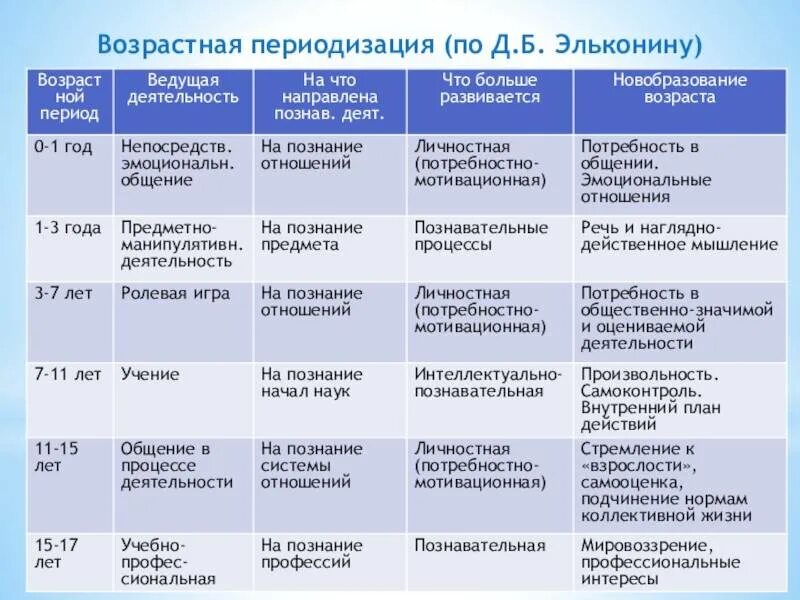 Возрастная периодизация (по Д.Б. Эльконину)

| Возрастной период | Ведущая деятельность | На что направлена познав. деят. | Что больше развивается | Новобразование возраста |
|---|---|---|---|---|
| 0-1 год | Непосредств. эмоциональн. общение | На познание отношений | Личностная (потребностно-мотивационная) | Потребность в общении. Эмоциональные отношения |
| 1-3 года | Предметно-манипулятивн. деятельность | На познание предмета | Познавательные процессы | Речь и наглядно-действенное мышление |
| 3-7 лет | Ролевая игра | На познание отношений | Личностная (потребностно-мотивационная) | Потребность в общественно-значимой и оцениваемой деятельности |
| 7-11 лет | Учение | На познание начал наук | Интеллектуально-познавательная | Произвольность. Самоконтроль. Внутренний план действий |
| 11-15 лет | Общение в процессе деятельности | На познание системы отношений | Личностная (потребностно-мотивационная) | Стремление к «взрослости», самооценка, подчинение нормам коллективной жизни |
| 15-17 лет | Учебно-профессиональная | На познание профессий | Познавательная | Мировоззрение, профессиональные интересы |